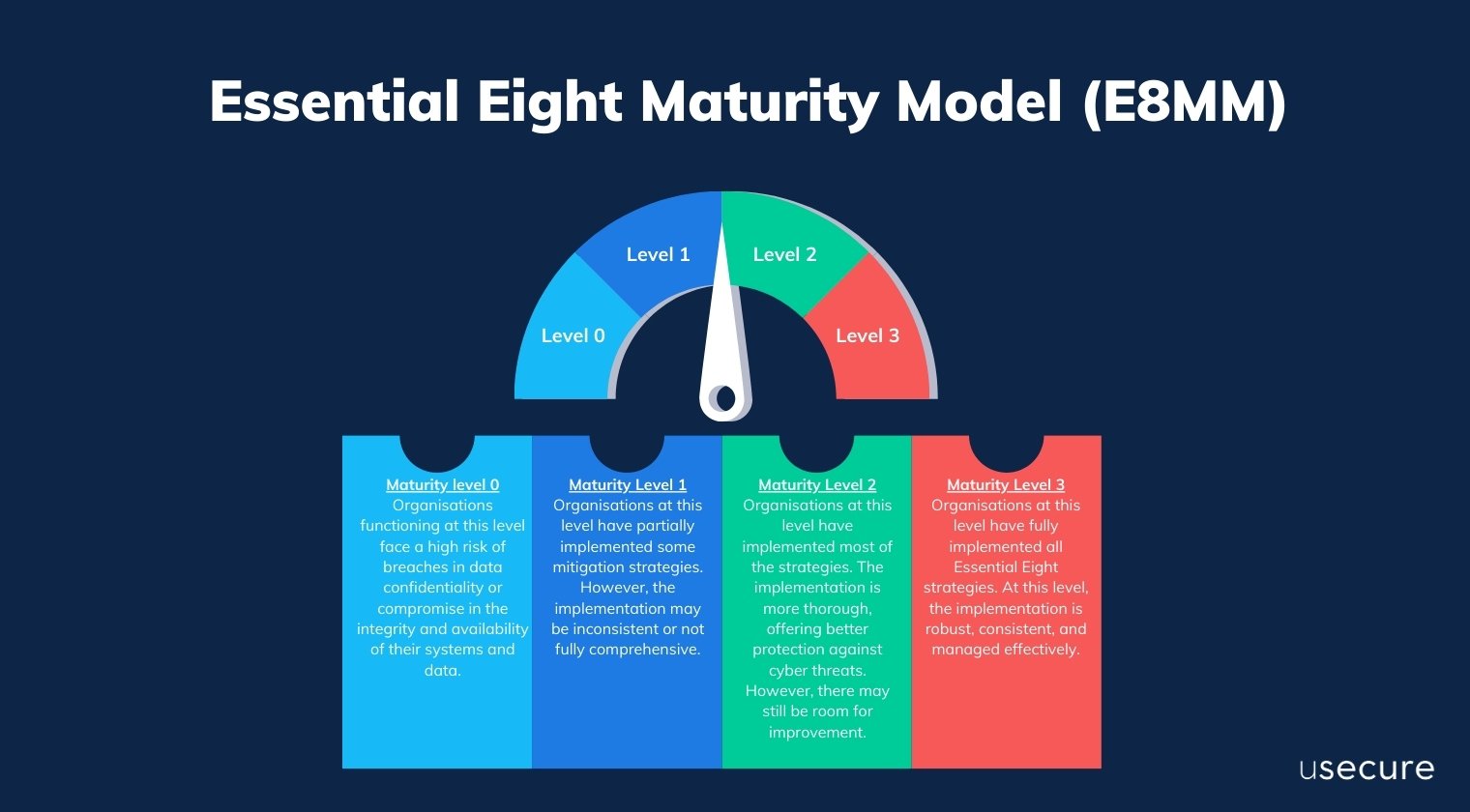 Essential Eight Maturity Model (E8MM)

Level 0
Level 1
Level 2
Level 3

Maturity level 0
Organisations functioning at this level face a high risk of breaches in data confidentiality or compromise in the integrity and availability of their systems and data.

Maturity Level 1
Organisations at this level have partially implemented some mitigation strategies. However, the implementation may be inconsistent or not fully comprehensive.

Maturity Level 2
Organisations at this level have implemented most of the strategies. The implementation is more thorough, offering better protection against cyber threats. However, there may still be room for improvement.

Maturity Level 3
Organisations at this level have fully implemented all Essential Eight strategies. At this level, the implementation is robust, consistent, and managed effectively.

usecure